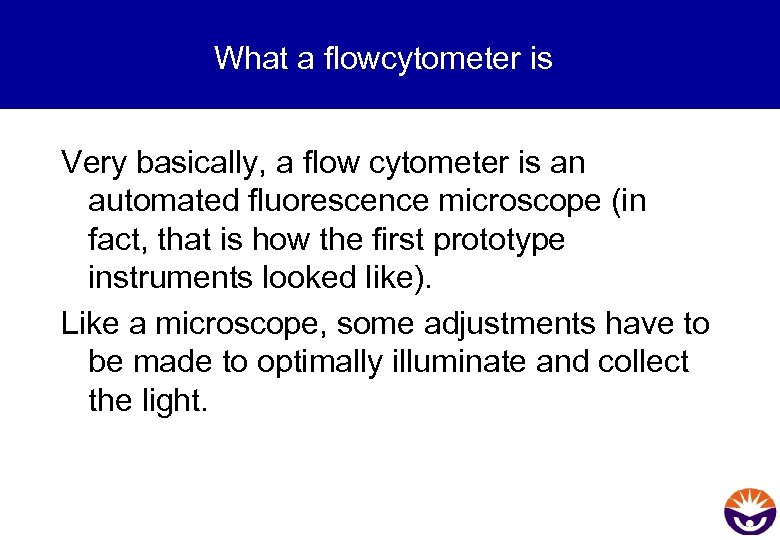 What a flowcytometer is

Very basically, a flow cytometer is an automated fluorescence microscope (in fact, that is how the first prototype instruments looked like).

Like a microscope, some adjustments have to be made to optimally illuminate and collect the light.